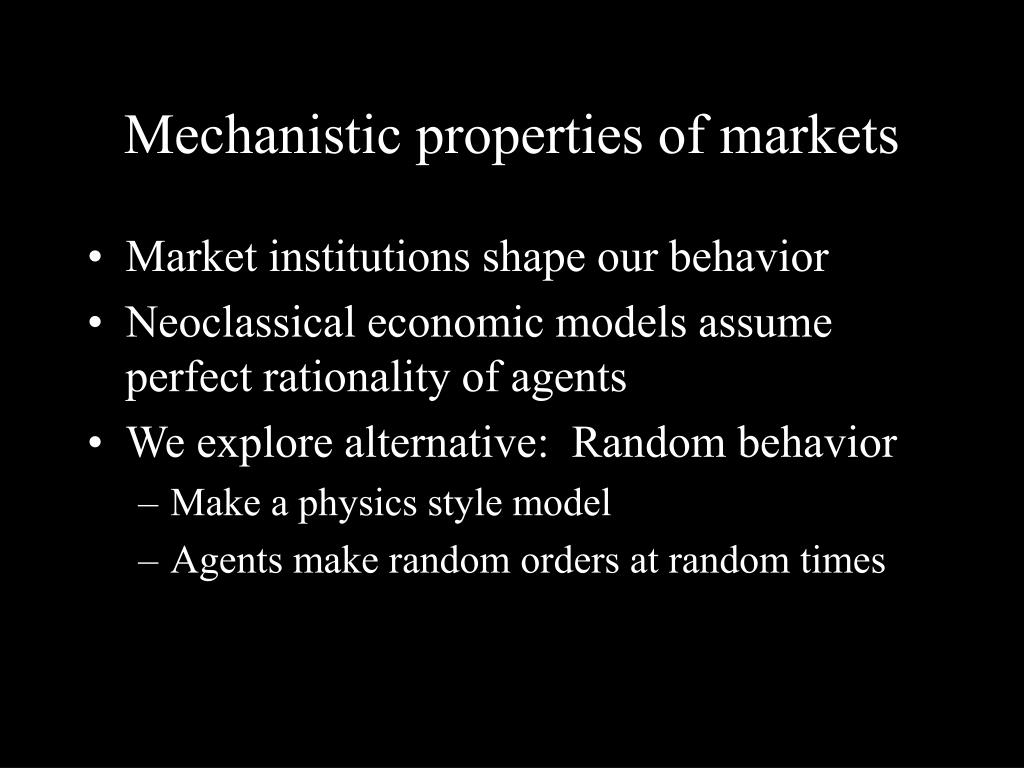 Mechanistic properties of markets

• Market institutions shape our behavior
• Neoclassical economic models assume perfect rationality of agents
• We explore alternative:  Random behavior
– Make a physics style model
– Agents make random orders at random times